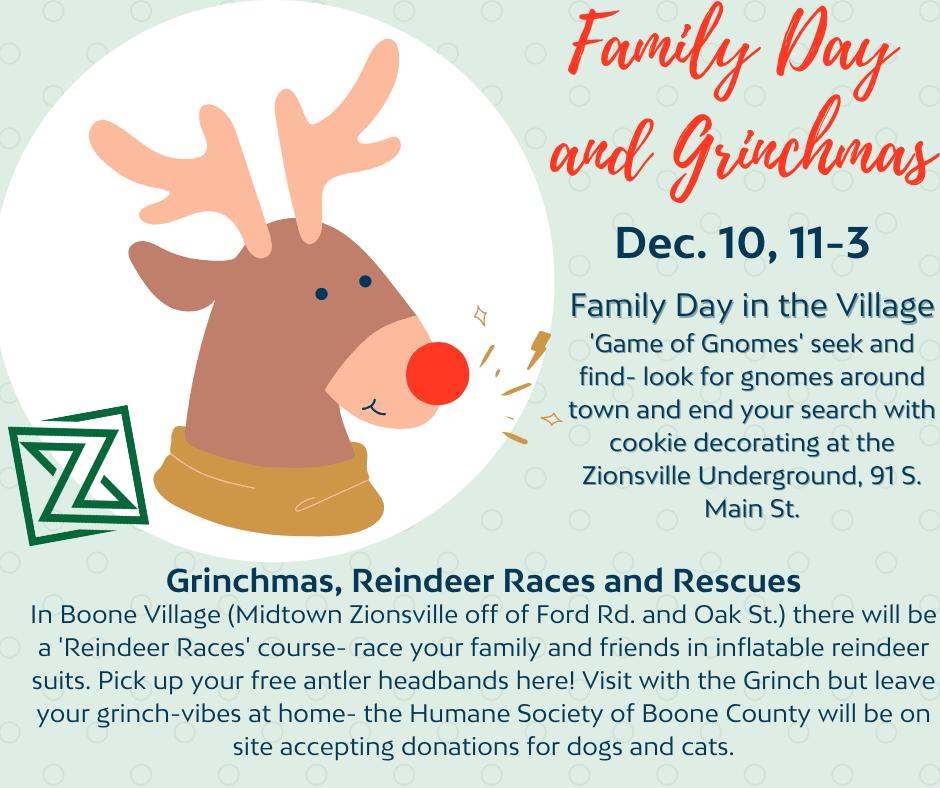 Family Day and Grinchmas

Dec. 10, 11-3

Family Day in the Village
'Game of Gnomes' seek and find- look for gnomes around town and end your search with cookie decorating at the Zionsville Underground, 91 S. Main St.

Z

Grinchmas, Reindeer Races and Rescues
In Boone Village (Midtown Zionsville off of Ford Rd. and Oak St.) there will be a 'Reindeer Races' course- race your family and friends in inflatable reindeer suits. Pick up your free antler headbands here! Visit with the Grinch but leave your grinch-vibes at home- the Humane Society of Boone County will be on site accepting donations for dogs and cats.